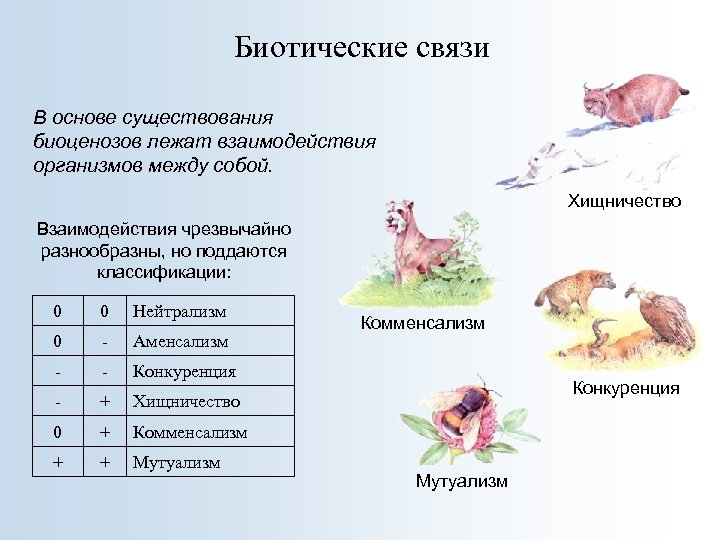 Биотические связи

В основе существования биоценозов лежат взаимодействия организмов между собой.

Взаимодействия чрезвычайно разнообразны, но поддаются классификации:

| 0 | 0 | Нейтрализм |
|---|---|---|
| 0 | - | Аменсализм |
| - | - | Конкуренция |
| - | + | Хищничество |
| 0 | + | Комменсализм |
| + | + | Мутуализм |

Хищничество

Комменсализм

Конкуренция

Мутуализм